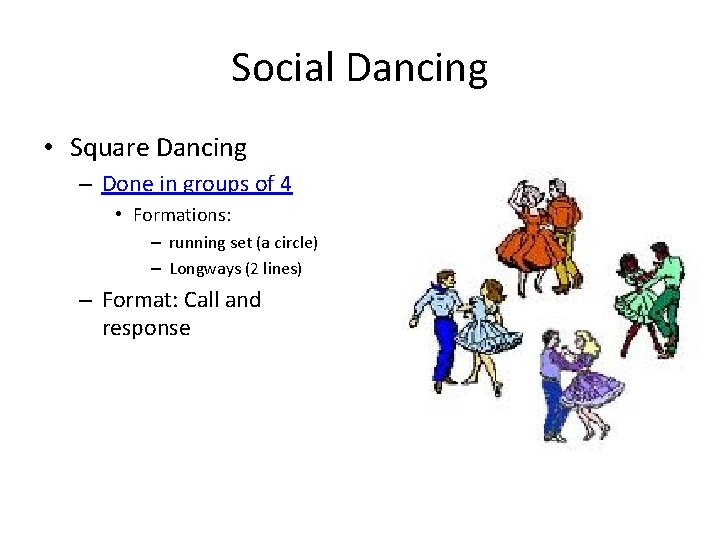 Social Dancing

• Square Dancing
 – Done in groups of 4
  • Formations:
   – running set (a circle)
   – Longways (2 lines)
 – Format: Call and response